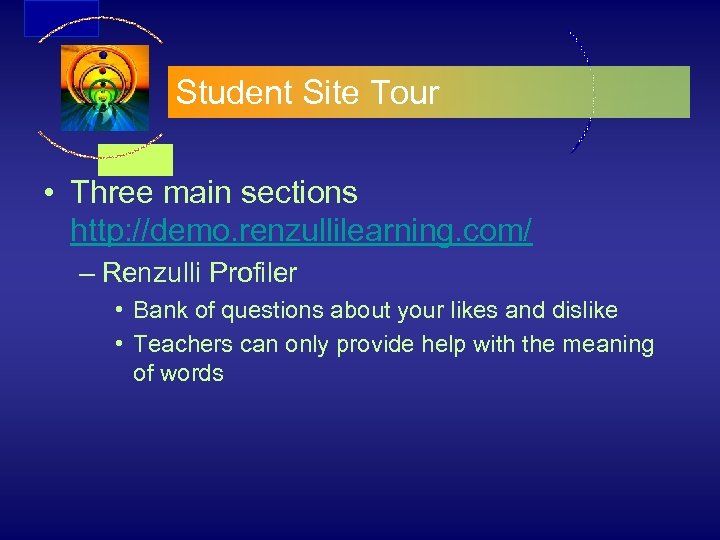 Student Site Tour

• Three main sections http://demo.renzullilearning.com/

– Renzulli Profiler

• Bank of questions about your likes and dislike

• Teachers can only provide help with the meaning of words